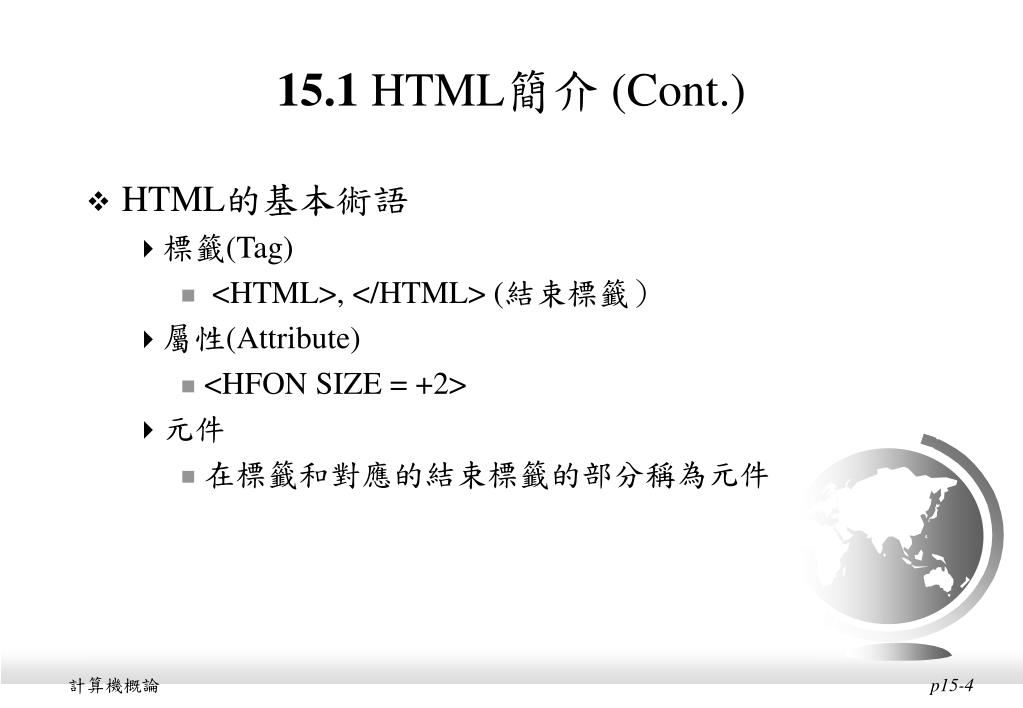 15.1 HTML簡介 (Cont.)

HTML的基本術語

標籤(Tag)

<HTML>, </HTML> (結束標籤)

屬性(Attribute)

<HFON SIZE = +2>

元件

在標籤和對應的結束標籤的部分稱為元件

計算機概論

p15-4